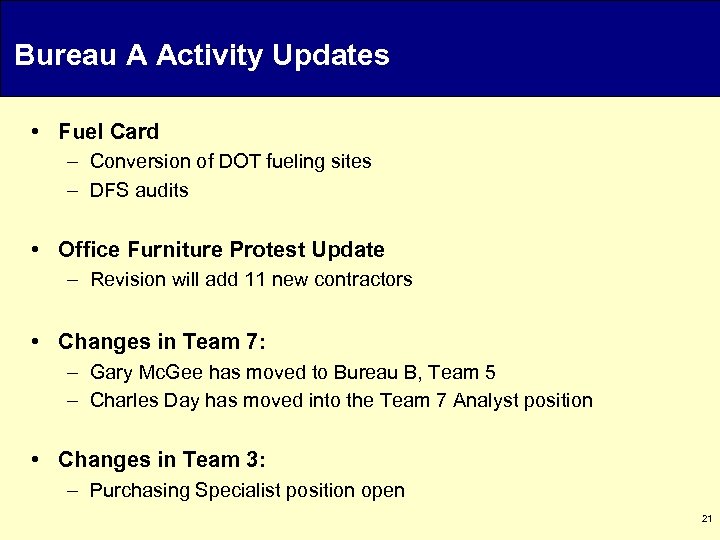 Bureau A Activity Updates

• Fuel Card
– Conversion of DOT fueling sites
– DFS audits

• Office Furniture Protest Update
– Revision will add 11 new contractors

• Changes in Team 7:
– Gary McGee has moved to Bureau B, Team 5
– Charles Day has moved into the Team 7 Analyst position

• Changes in Team 3:
– Purchasing Specialist position open

21